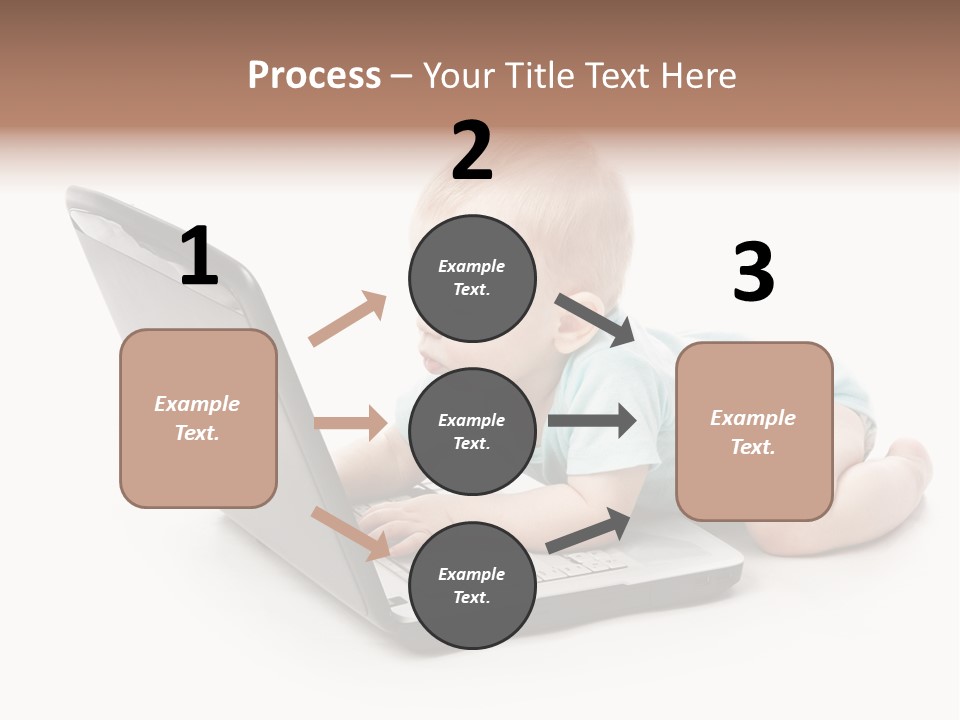 Process – Your Title Text Here

1

Example Text.

2

Example Text.

Example Text.

Example Text.

3

Example Text.